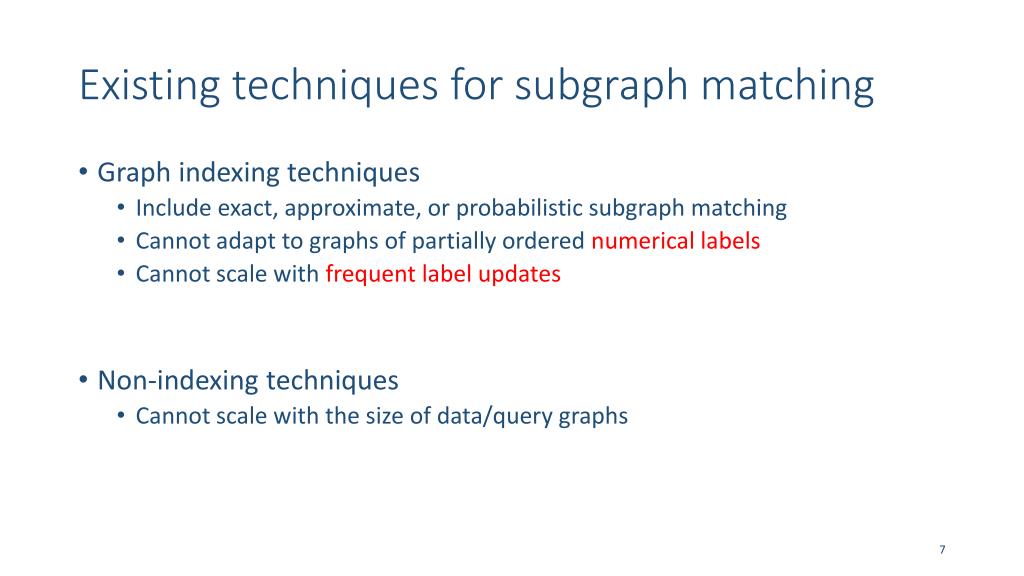 Existing techniques for subgraph matching

• Graph indexing techniques
  • Include exact, approximate, or probabilistic subgraph matching
  • Cannot adapt to graphs of partially ordered numerical labels
  • Cannot scale with frequent label updates

• Non-indexing techniques
  • Cannot scale with the size of data/query graphs

7